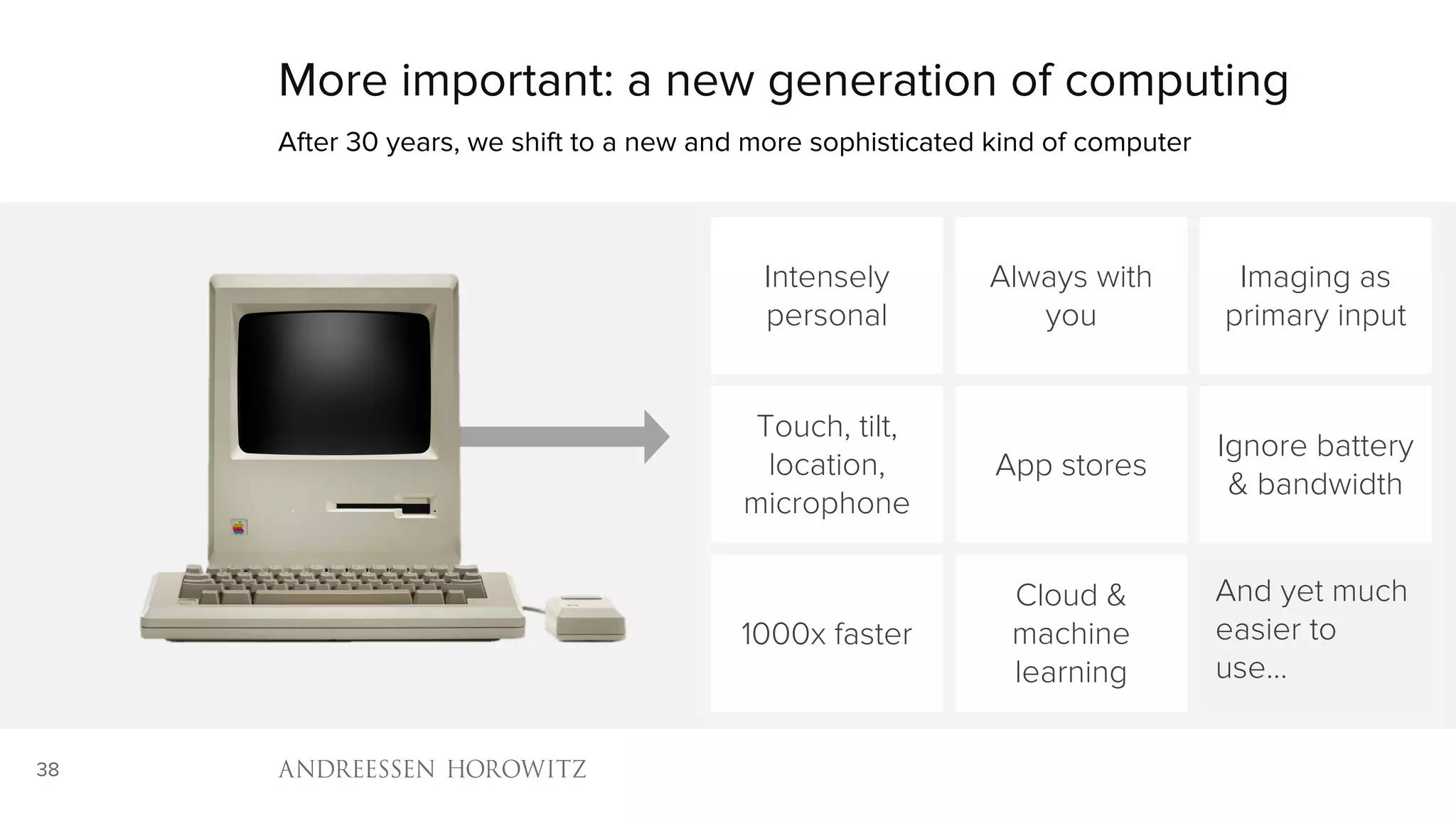 More important: a new generation of computing

After 30 years, we shift to a new and more sophisticated kind of computer

Intensely personal

Always with you

Imaging as primary input

Touch, tilt, location, microphone

App stores

Ignore battery & bandwidth

1000x faster

Cloud & machine learning

And yet much easier to use…

38

ANDREESSEN HOROWITZ